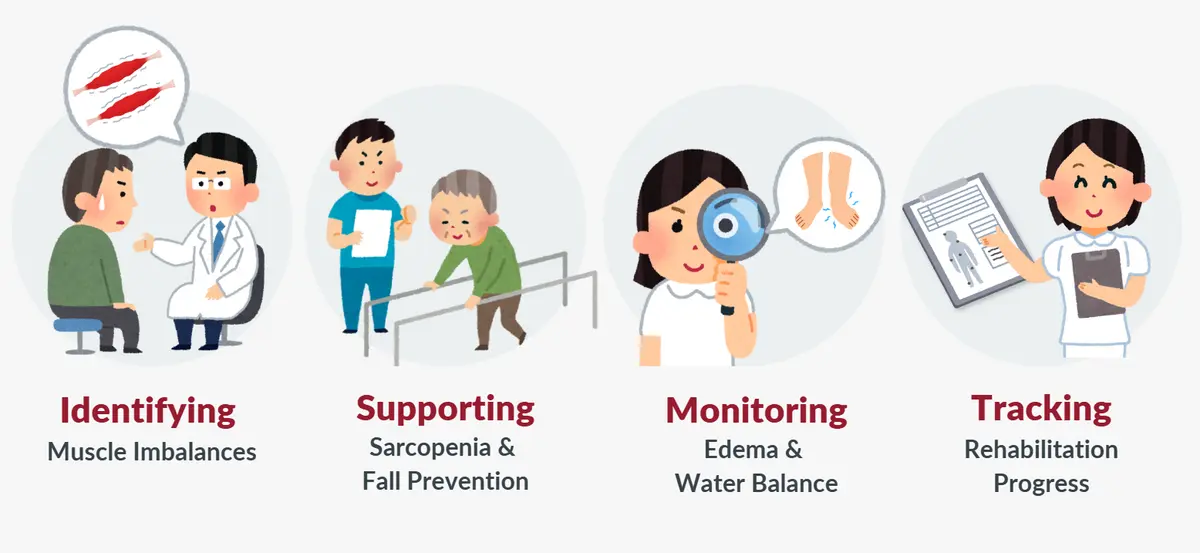 Identifying
Muscle Imbalances

Supporting
Sarcopenia & Fall Prevention

Monitoring
Edema & Water Balance

Tracking
Rehabilitation Progress